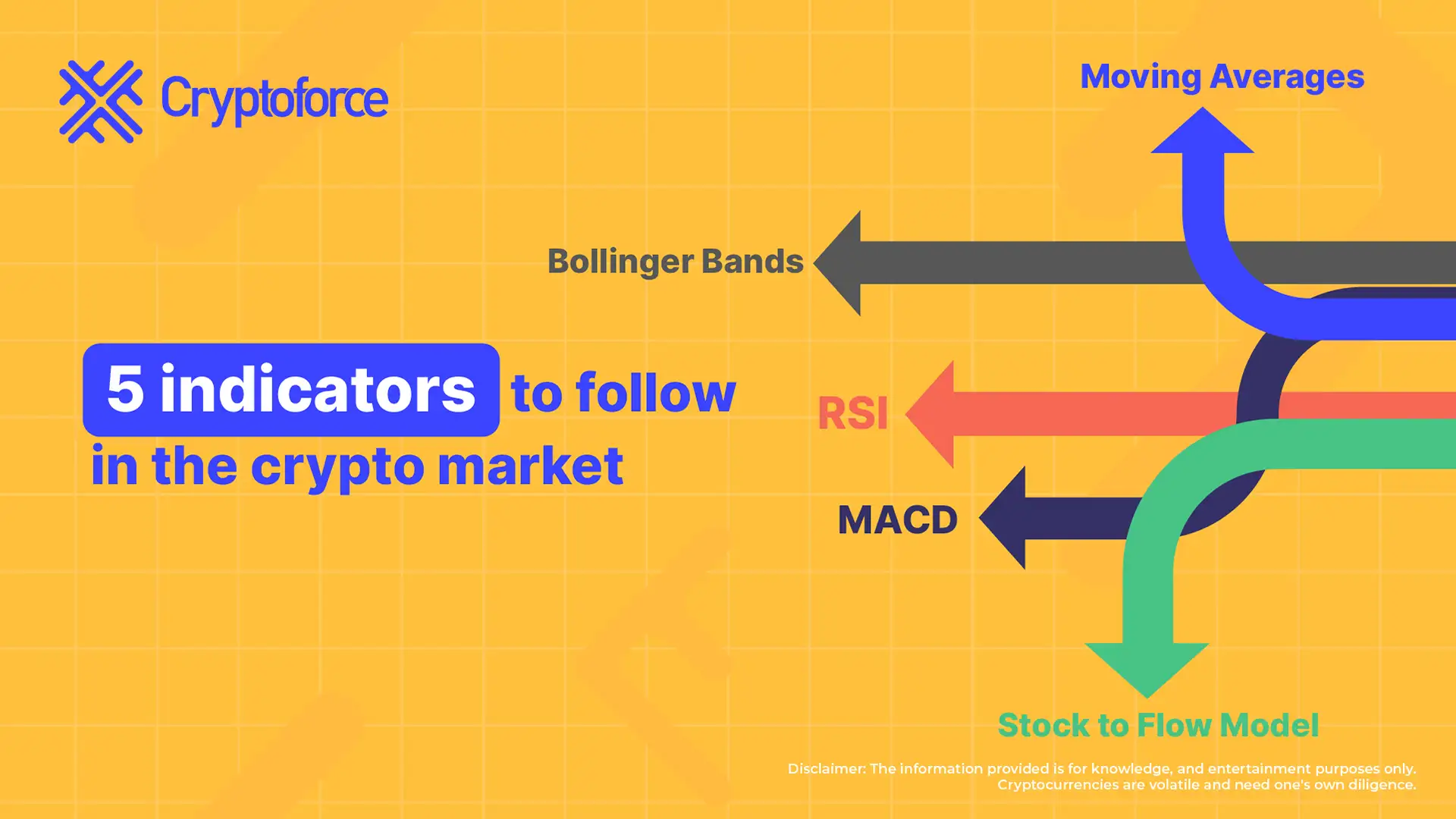 Cryptoforce

Moving Averages

Bollinger Bands

5 indicators to follow in the crypto market

RSI

MACD

Stock to Flow Model

Disclaimer: The information provided is for knowledge, and entertainment purposes only. Cryptocurrencies are volatile and need one's own diligence.